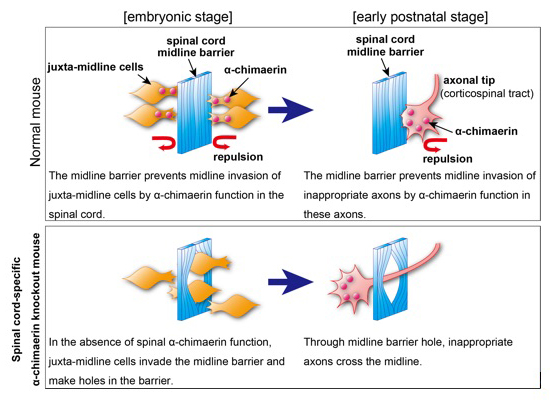 [embryonic stage]

[early postnatal stage]

Normal mouse

spinal cord midline barrier

juxta-midline cells

α-chimaerin

repulsion

spinal cord midline barrier

axonal tip (corticospinal tract)

α-chimaerin

repulsion

The midline barrier prevents midline invasion of juxta-midline cells by α-chimaerin function in the spinal cord.

The midline barrier prevents midline invasion of inappropriate axons by α-chimaerin function in these axons.

Spinal cord-specific α-chimaerin knockout mouse

In the absence of spinal α-chimaerin function, juxta-midline cells invade the midline barrier and make holes in the barrier.

Through midline barrier hole, inappropriate axons cross the midline.